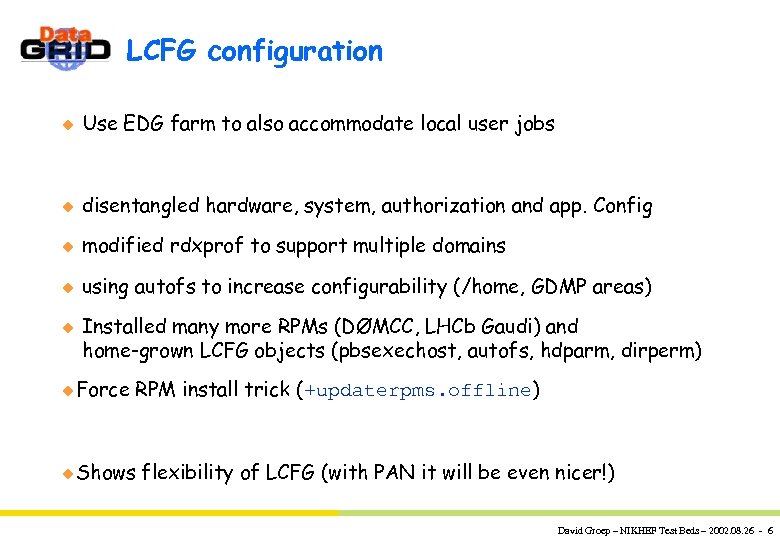 Data GRID

LCFG configuration

Use EDG farm to also accommodate local user jobs

disentangled hardware, system, authorization and app. Config

modified rdxprof to support multiple domains

using autofs to increase configurability (/home, GDMP areas)

Installed many more RPMs (DØMCC, LHCb Gaudi) and home-grown LCFG objects (pbsexechost, autofs, hdparm, dirperm)

Force RPM install trick (+updaterpms.offline)

Shows flexibility of LCFG (with PAN it will be even nicer!)

David Groep – NIKHEF Test Beds – 2002.08.26 - 6